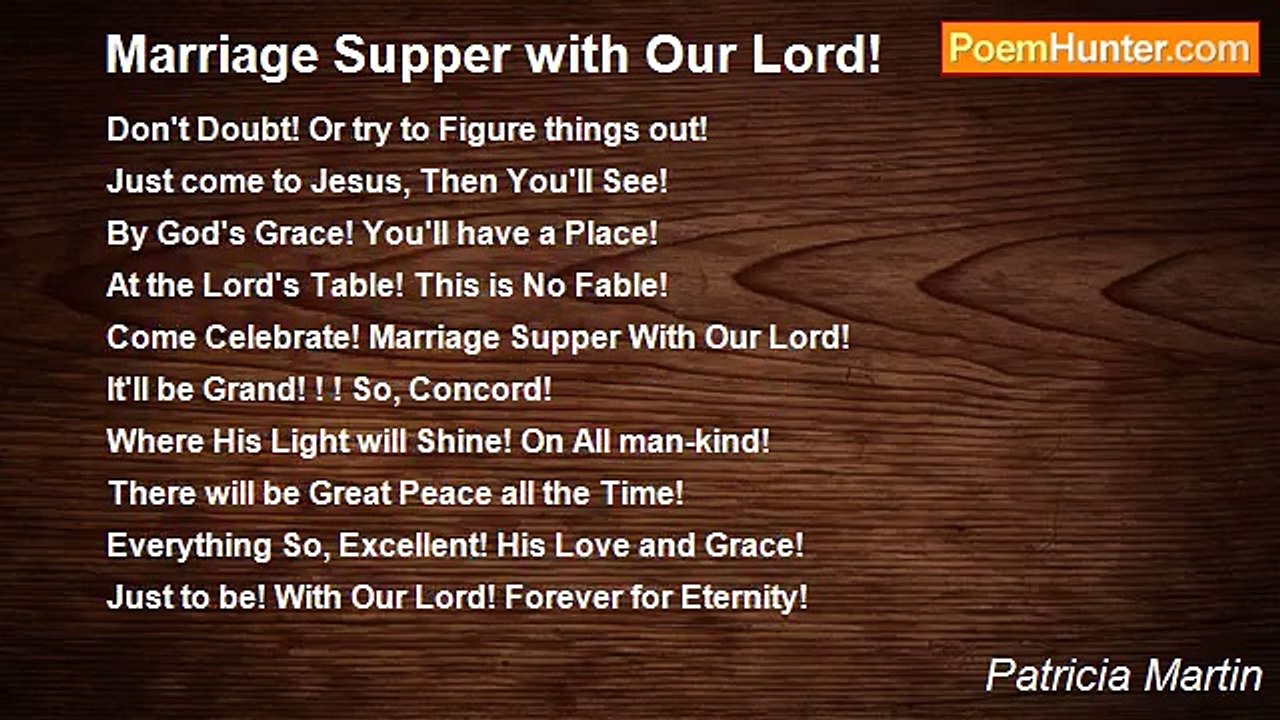 Marriage Supper with Our Lord!

PoemHunter.com

Don't Doubt! Or try to Figure things out!
Just come to Jesus, Then You'll See!
By God's Grace! You'll have a Place!
At the Lord's Table! This is No Fable!
Come Celebrate! Marriage Supper With Our Lord!
It'll be Grand! ! ! So, Concord!
Where His Light will Shine! On All man-kind!
There will be Great Peace all the Time!
Everything So, Excellent! His Love and Grace!
Just to be! With Our Lord! Forever for Eternity!

Patricia Martin